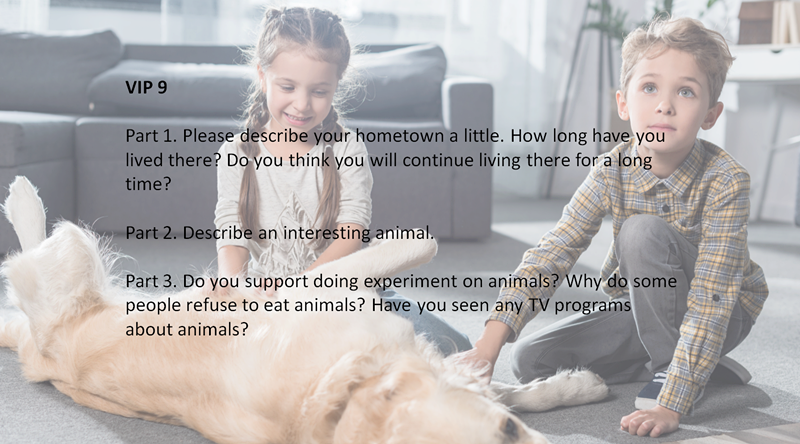 VIP 9

Part 1. Please describe your hometown a little. How long have you lived there? Do you think you will continue living there for a long time?

Part 2. Describe an interesting animal.

Part 3. Do you support doing experiment on animals? Why do some people refuse to eat animals? Have you seen any TV programs about animals?